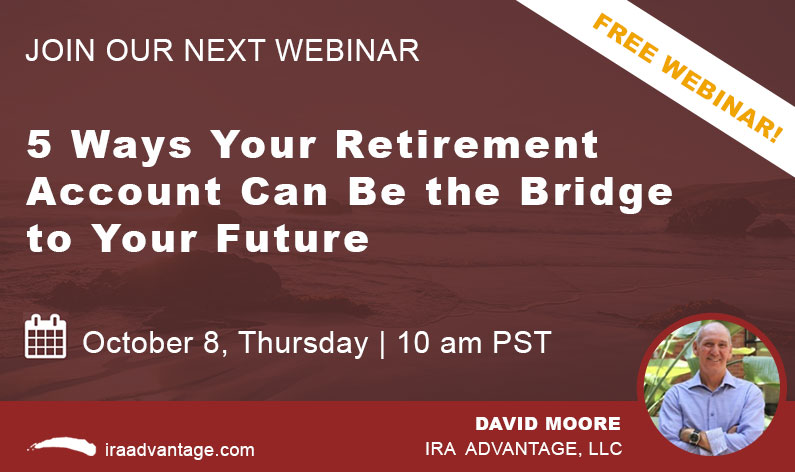 JOIN OUR NEXT WEBINAR

FREE WEBINAR!

5 Ways Your Retirement Account Can Be the Bridge to Your Future

October 8, Thursday | 10 am PST

iraadvantage.com

DAVID MOORE
IRA ADVANTAGE, LLC